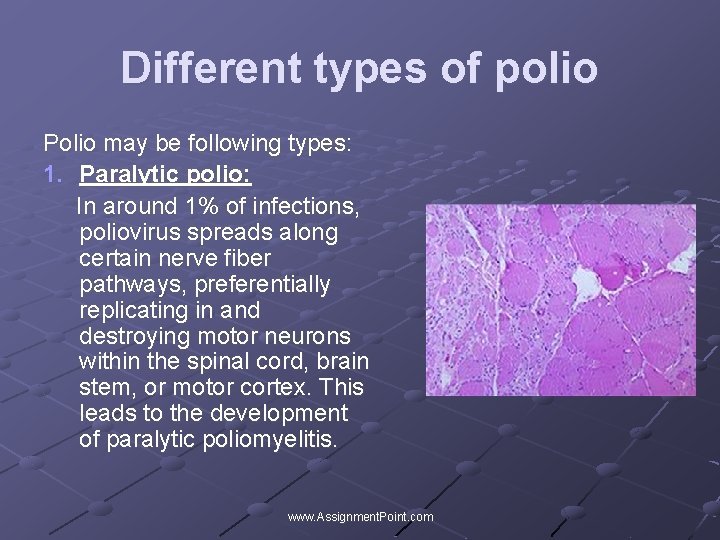 Different types of polio

Polio may be following types:

1. Paralytic polio:

In around 1% of infections, poliovirus spreads along certain nerve fiber pathways, preferentially replicating in and destroying motor neurons within the spinal cord, brain stem, or motor cortex. This leads to the development of paralytic poliomyelitis.

www.AssignmentPoint.com